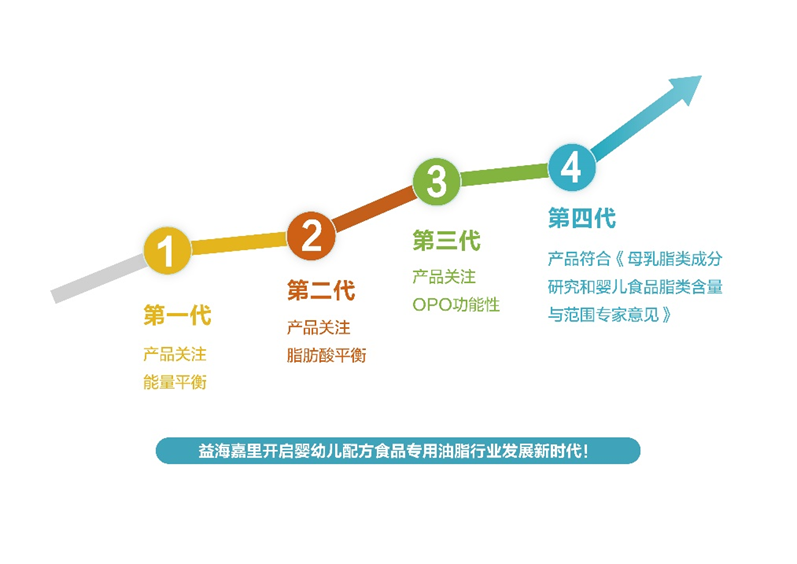 1

第一代

产品关注
能量平衡

2

第二代

产品关注
脂肪酸平衡

3

第三代

产品关注
OPO功能性

4

第四代

产品符合《母乳脂类成分研究和婴儿食品脂类含量与范围专家意见》

益海嘉里开启婴幼儿配方食品专用油脂行业发展新时代！